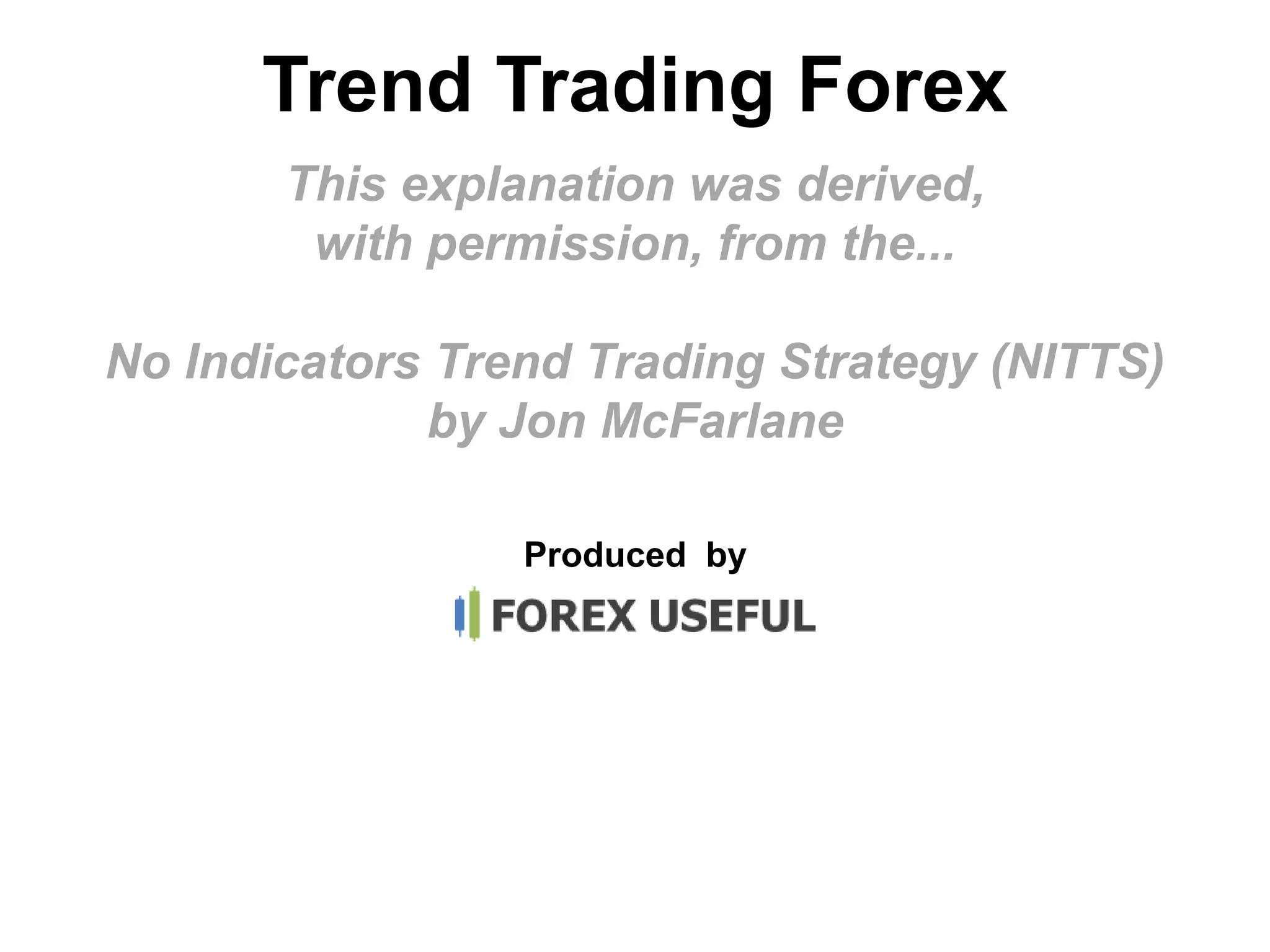 Trend Trading Forex

This explanation was derived, with permission, from the...

No Indicators Trend Trading Strategy (NITTS) by Jon McFarlane

Produced by

FOREX USEFUL